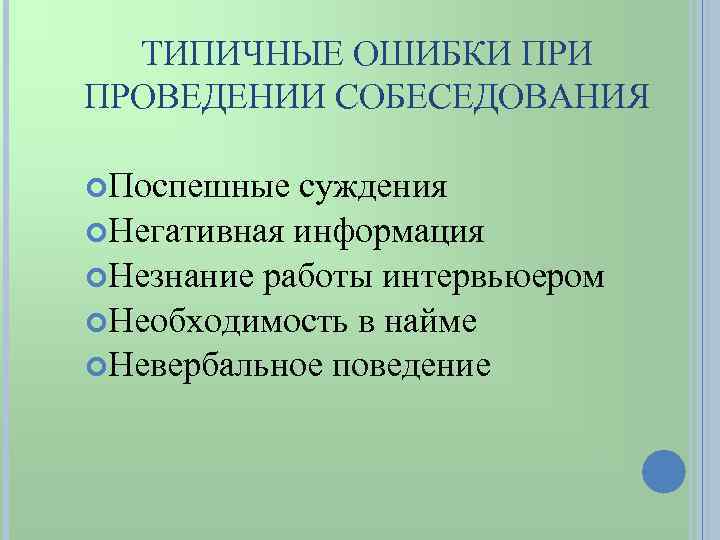 ТИПИЧНЫЕ ОШИБКИ ПРИ ПРОВЕДЕНИИ СОБЕСЕДОВАНИЯ

Поспешные суждения
Негативная информация
Незнание работы интервьюером
Необходимость в найме
Невербальное поведение